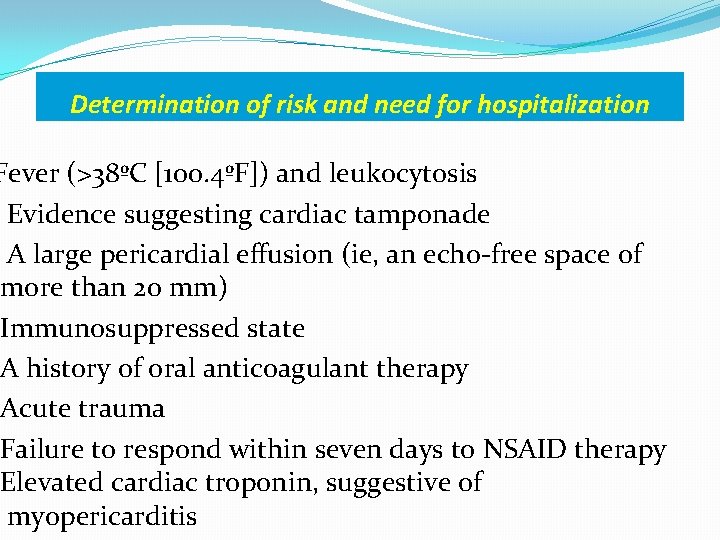 Determination of risk and need for hospitalization

Fever (>38ºC [100.4ºF]) and leukocytosis

Evidence suggesting cardiac tamponade

A large pericardial effusion (ie, an echo-free space of more than 20 mm)

Immunosuppressed state

A history of oral anticoagulant therapy

Acute trauma

Failure to respond within seven days to NSAID therapy

Elevated cardiac troponin, suggestive of myopericarditis